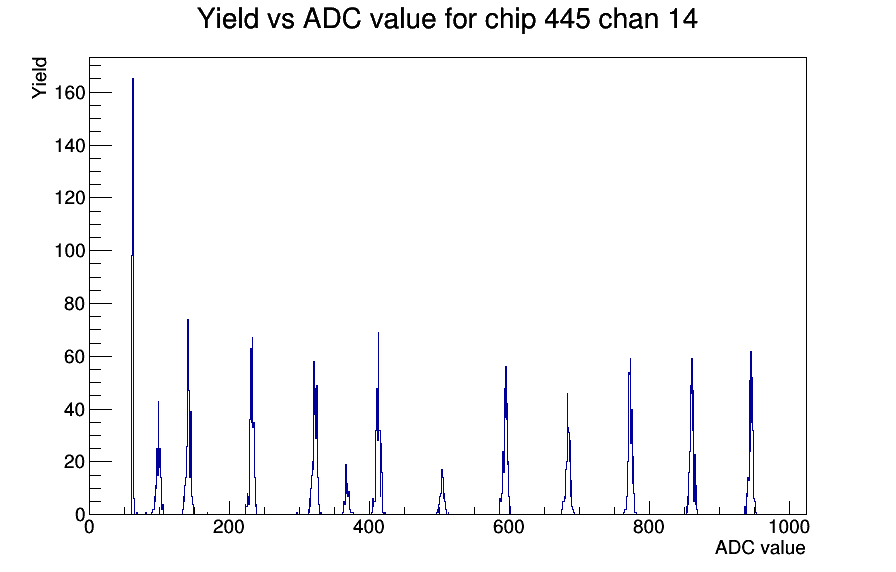 Yield vs ADC value for chip 445 chan 14

Yield

160
140
120
100
80
60
40
20
0

0
200
400
600
800
1000

ADC value